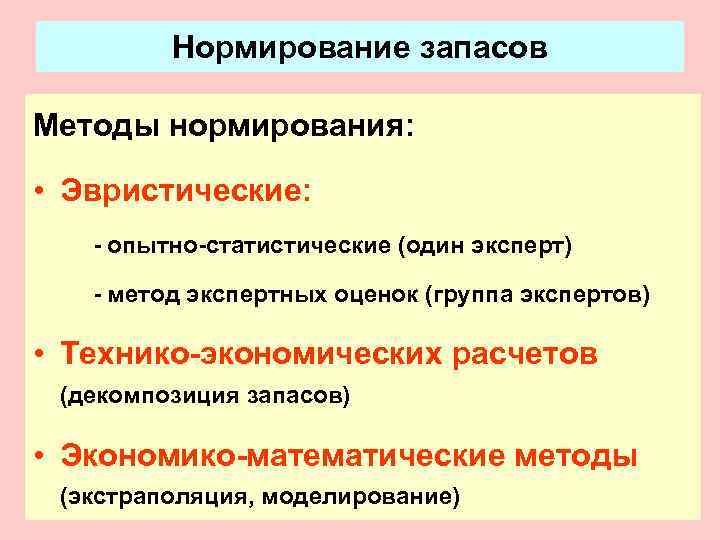 Нормирование запасов

Методы нормирования:

• Эвристические:

- опытно-статистические (один эксперт)

- метод экспертных оценок (группа экспертов)

• Технико-экономических расчетов
(декомпозиция запасов)

• Экономико-математические методы
(экстраполяция, моделирование)